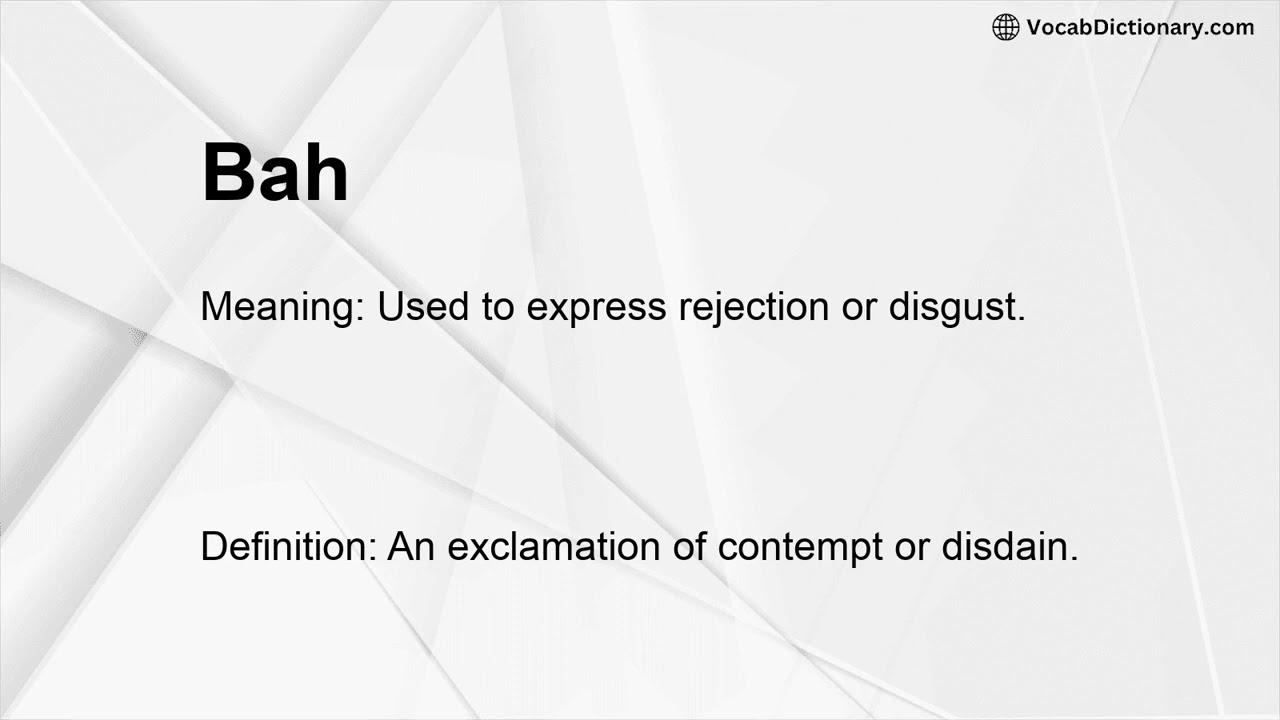 VocabDictionary.com

Bah

Meaning: Used to express rejection or disgust.

Definition: An exclamation of contempt or disdain.